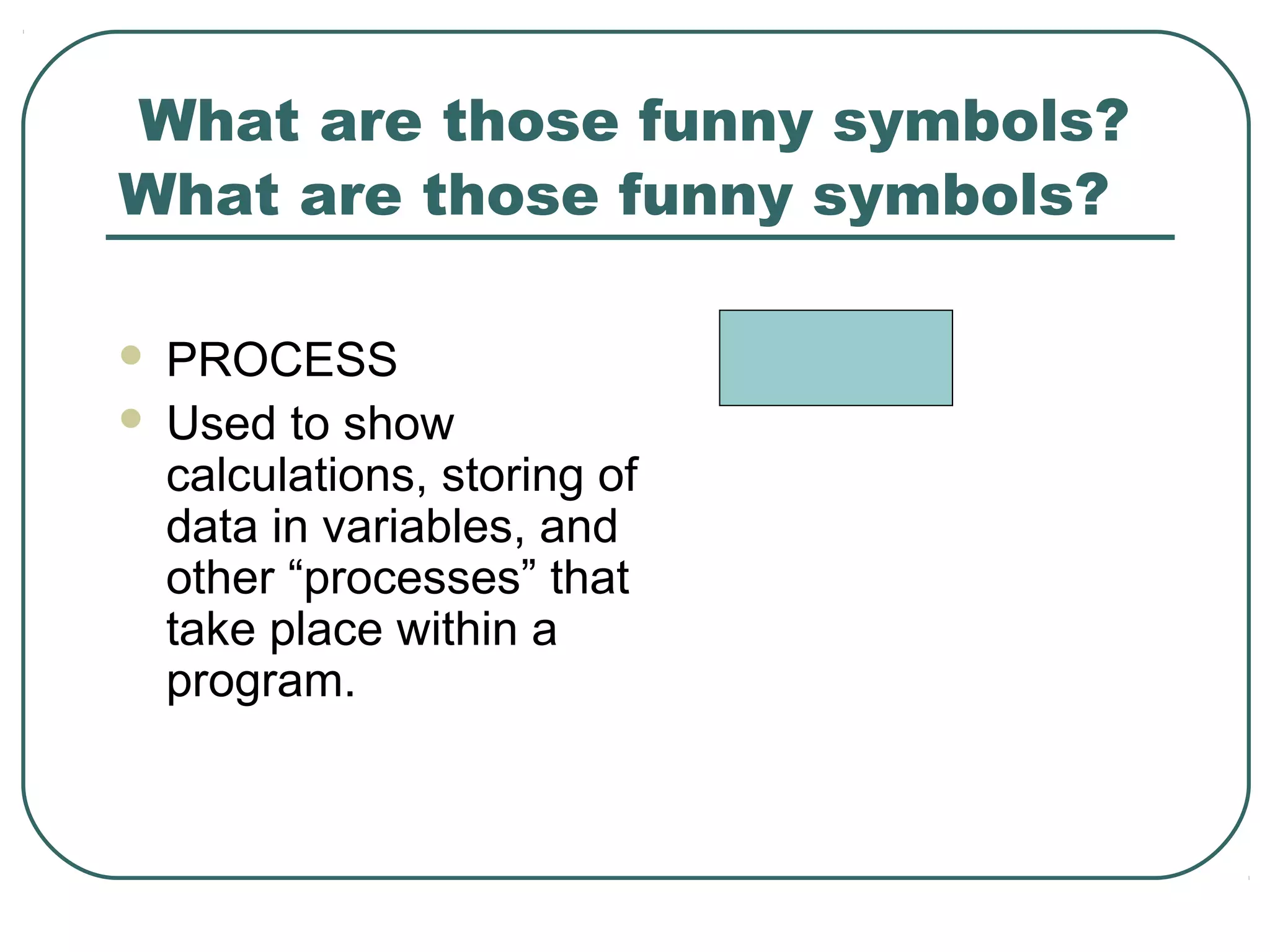 What are those funny symbols?
What are those funny symbols?

- PROCESS
- Used to show calculations, storing of data in variables, and other “processes” that take place within a program.